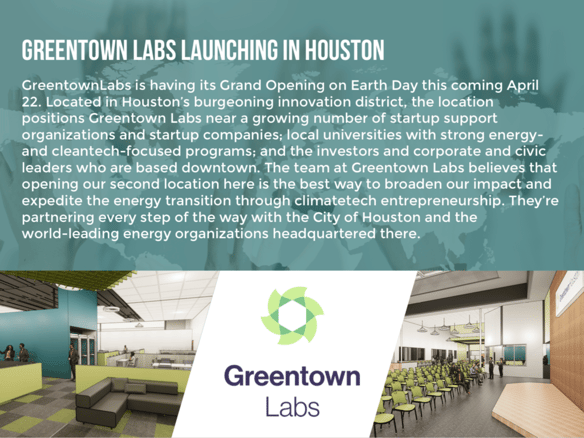 GREENTOWN LABS LAUNCHING IN HOUSTON

GreentownLabs is having its Grand Opening on Earth Day this coming April 22. Located in Houston's burgeoning innovation district, the location positions Greentown Labs near a growing number of startup support organizations and startup companies; local universities with strong energy- and cleantech-focused programs; and the investors and corporate and civic leaders who are based downtown. The team at Greentown Labs believes that opening our second location here is the best way to broaden our impact and expedite the energy transition through climatetech entrepreneurship. They're partnering every step of the way with the City of Houston and the world-leading energy organizations headquartered there.

Greentown Labs